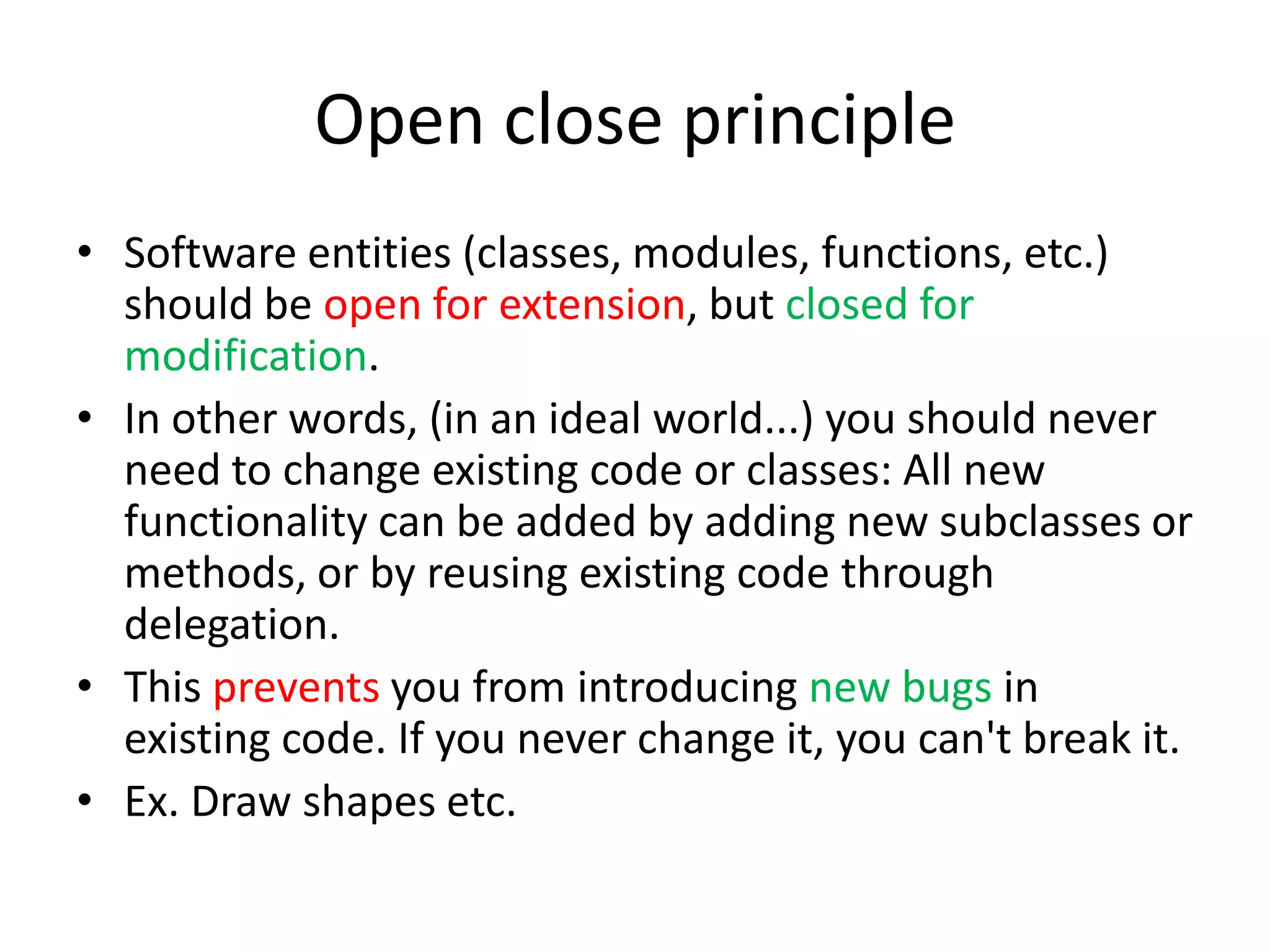 Open close principle

• Software entities (classes, modules, functions, etc.) should be open for extension, but closed for modification.

• In other words, (in an ideal world...) you should never need to change existing code or classes: All new functionality can be added by adding new subclasses or methods, or by reusing existing code through delegation.

• This prevents you from introducing new bugs in existing code. If you never change it, you can't break it.

• Ex. Draw shapes etc.